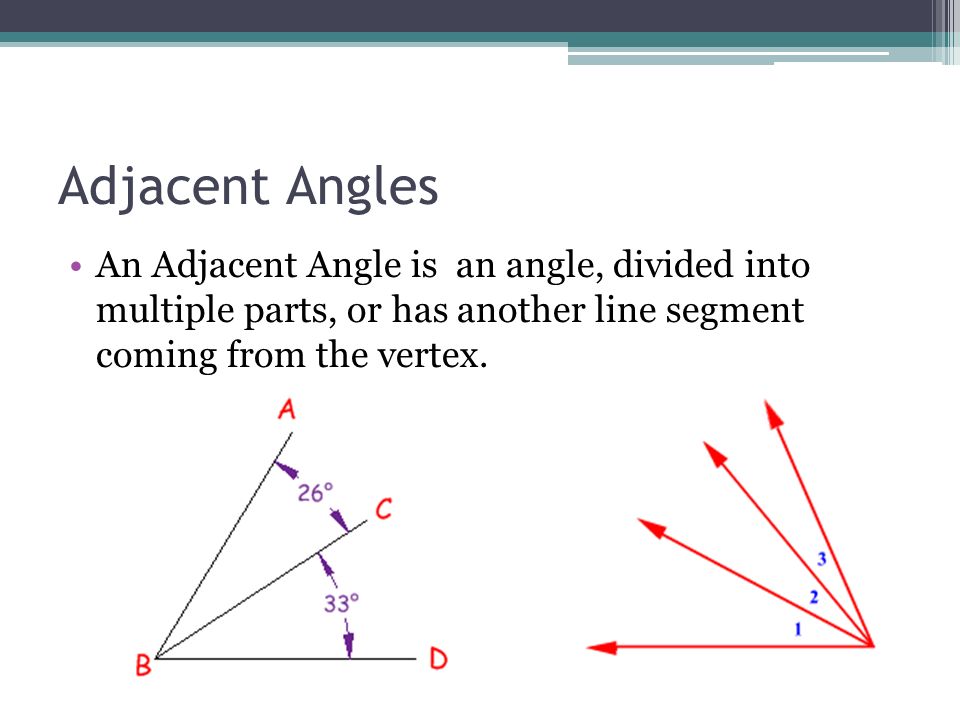 Adjacent Angles

• An Adjacent Angle is an angle, divided into multiple parts, or has another line segment coming from the vertex.

A
26°
C
33°
B
D

3
2
1